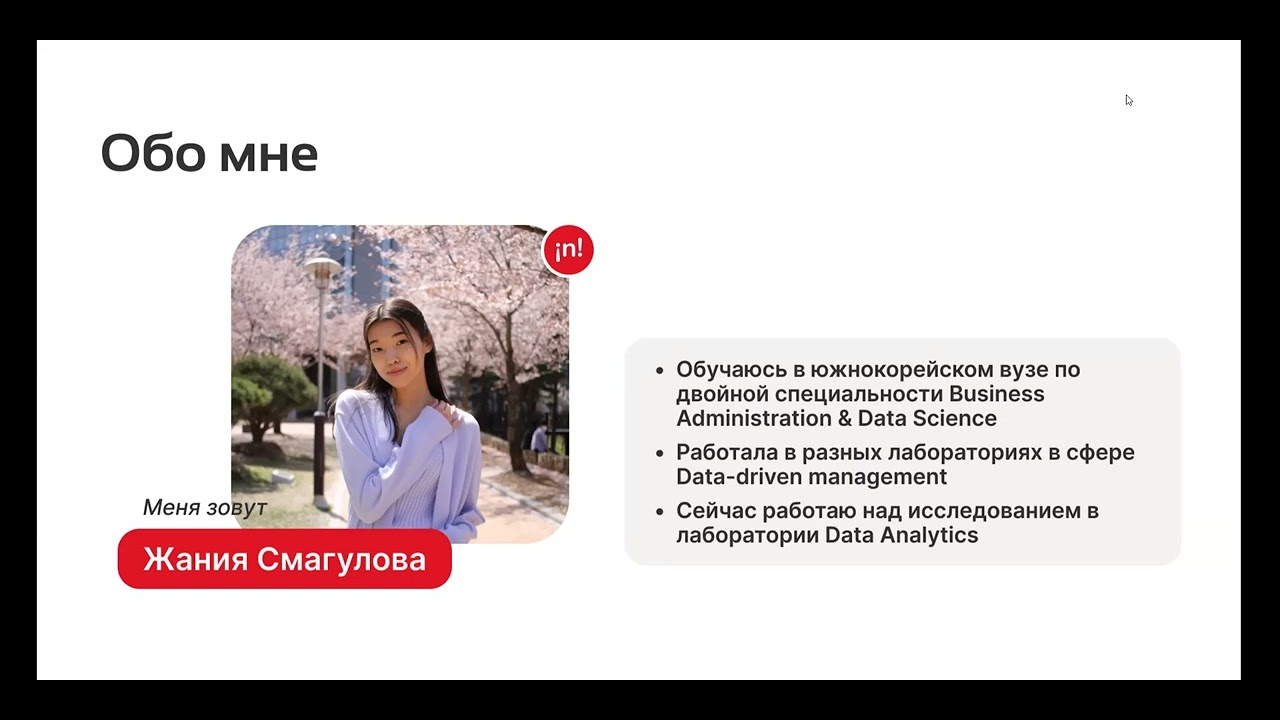 Обо мне

¡n!

Меня зовут

Жания Смагулова

- Обучаюсь в южнокорейском вузе по двойной специальности Business Administration & Data Science
- Работала в разных лабораториях в сфере Data-driven management
- Сейчас работаю над исследованием в лаборатории Data Analytics